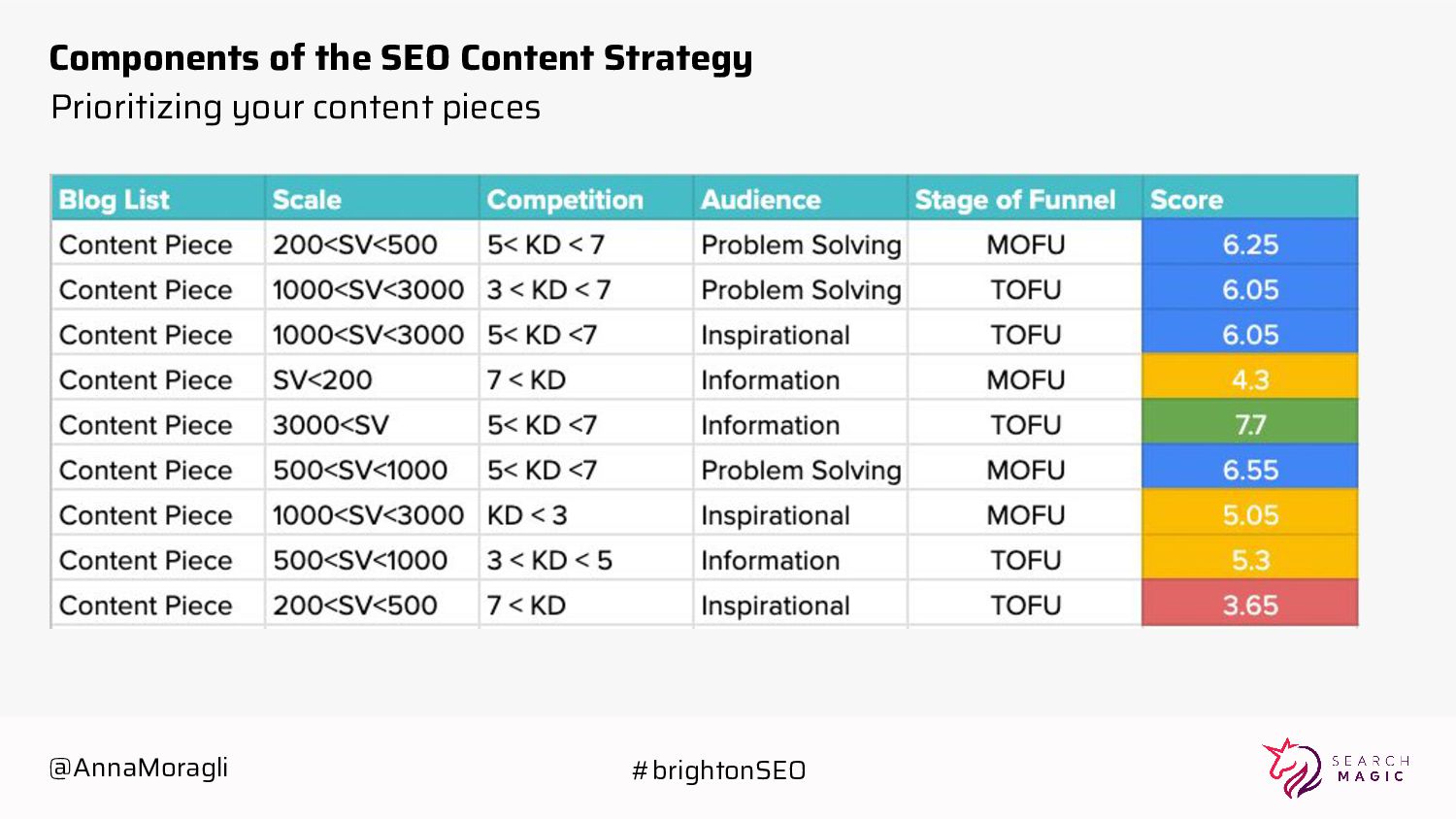 Components of the SEO Content Strategy

Prioritizing your content pieces

| Blog List | Scale | Competition | Audience | Stage of Funnel | Score |
|---|---|---|---|---|---|
| Content Piece | 200<SV<500 | 5< KD < 7 | Problem Solving | MOFU | 6.25 |
| Content Piece | 1000<SV<3000 | 3 < KD < 7 | Problem Solving | TOFU | 6.05 |
| Content Piece | 1000<SV<3000 | 5< KD <7 | Inspirational | TOFU | 6.05 |
| Content Piece | SV<200 | 7 < KD | Information | MOFU | 4.3 |
| Content Piece | 3000<SV | 5< KD <7 | Information | TOFU | 7.7 |
| Content Piece | 500<SV<1000 | 5< KD <7 | Problem Solving | MOFU | 6.55 |
| Content Piece | 1000<SV<3000 | KD < 3 | Inspirational | MOFU | 5.05 |
| Content Piece | 500<SV<1000 | 3 < KD < 5 | Information | TOFU | 5.3 |
| Content Piece | 200<SV<500 | 7 < KD | Inspirational | TOFU | 3.65 |

@AnnaMoragli

#brightonSEO

SEARCH MAGIC